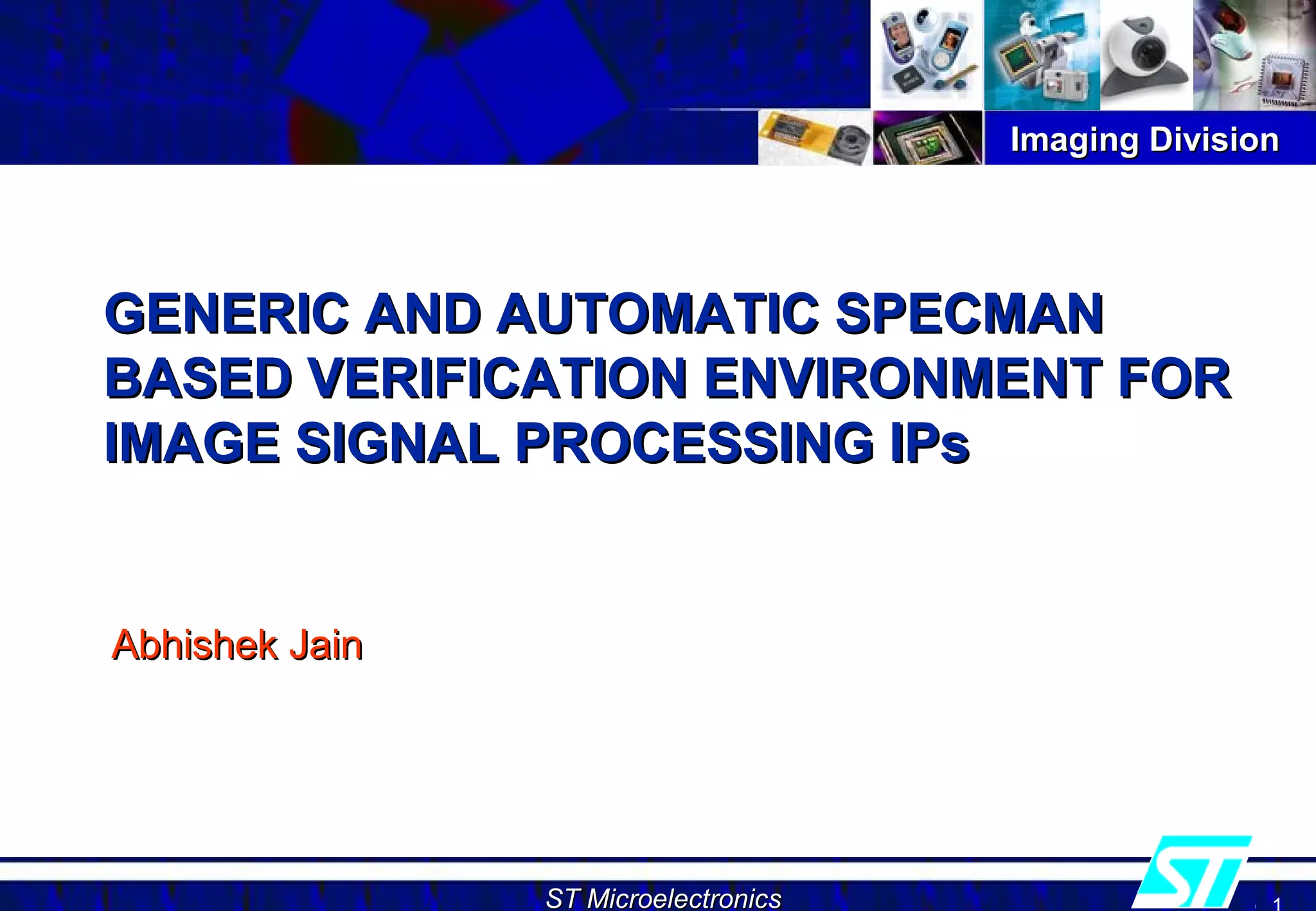 Imaging Division

GENERIC AND AUTOMATIC SPECMAN BASED VERIFICATION ENVIRONMENT FOR IMAGE SIGNAL PROCESSING IPs

Abhishek Jain

ST Microelectronics

ST

1